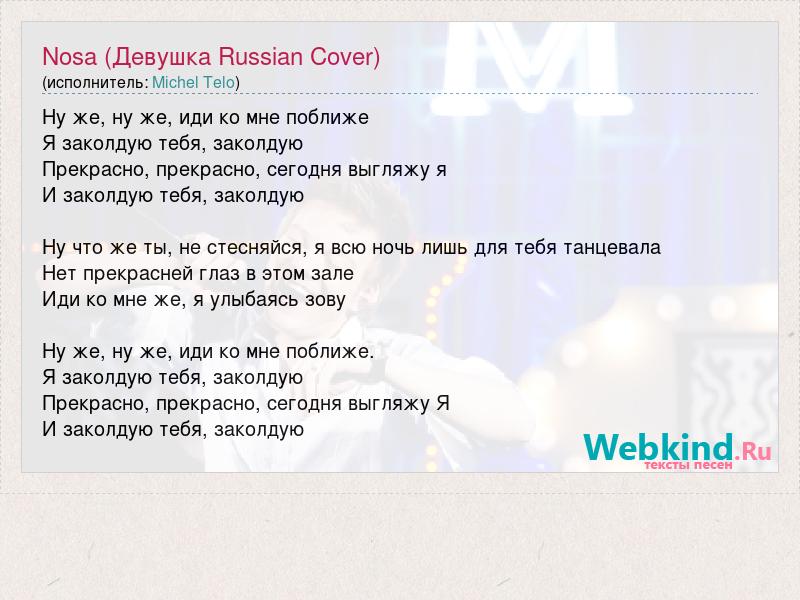 Nosa (Девушка Russian Cover)
(исполнитель: Michel Telo)

Ну же, ну же, иди ко мне поближе
Я заколдую тебя, заколдую
Прекрасно, прекрасно, сегодня выгляжу я
И заколдую тебя, заколдую

Ну что же ты, не стесняйся, я всю ночь лишь для тебя танцевала
Нет прекрасней глаз в этом зале
Иди ко мне же, я улыбаясь зову

Ну же, ну же, иди ко мне поближе.
Я заколдую тебя, заколдую
Прекрасно, прекрасно, сегодня выгляжу Я
И заколдую тебя, заколдую

Webkind.Ru
тексты песен